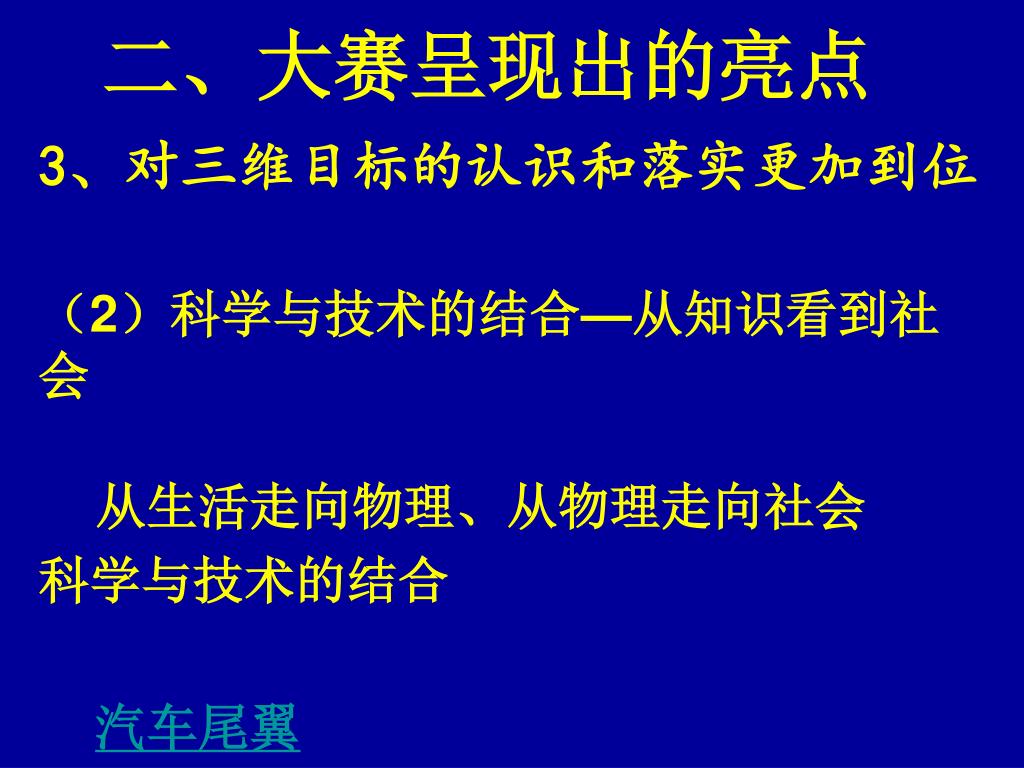 二、大赛呈现出的亮点

3、对三维目标的认识和落实更加到位

（2）科学与技术的结合—从知识看到社会

从生活走向物理、从物理走向社会
科学与技术的结合

汽车尾翼